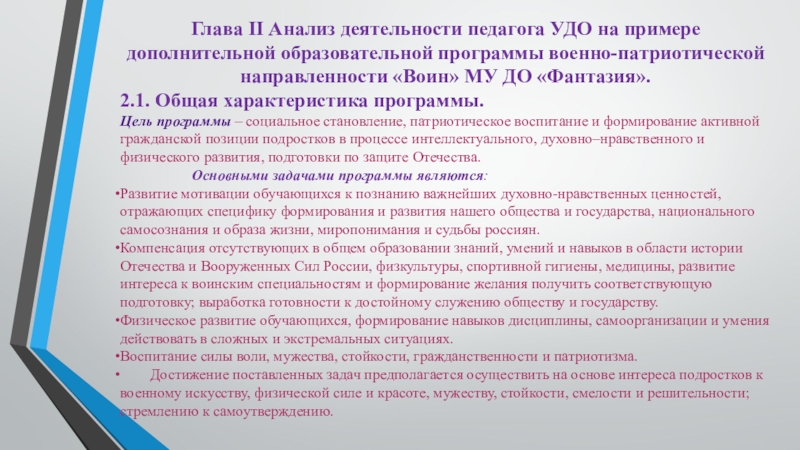 Глава II Анализ деятельности педагога УДО на примере дополнительной образовательной программы военно-патриотической направленности «Воин» МУ ДО «Фантазия».

2.1. Общая характеристика программы.

Цель программы – социальное становление, патриотическое воспитание и формирование активной гражданской позиции подростков в процессе интеллектуального, духовно–нравственного и физического развития, подготовки по защите Отечества.

Основными задачами программы являются:

•Развитие мотивации обучающихся к познанию важнейших духовно-нравственных ценностей, отражающих специфику формирования и развития нашего общества и государства, национального самосознания и образа жизни, миропонимания и судьбы россиян.

•Компенсация отсутствующих в общем образовании знаний, умений и навыков в области истории Отечества и Вооруженных Сил России, физкультуры, спортивной гигиены, медицины, развитие интереса к воинским специальностям и формирование желания получить соответствующую подготовку; выработка готовности к достойному служению обществу и государству.

•Физическое развитие обучающихся, формирование навыков дисциплины, самоорганизации и умения действовать в сложных и экстремальных ситуациях.

•Воспитание силы воли, мужества, стойкости, гражданственности и патриотизма.

• Достижение поставленных задач предполагается осуществить на основе интереса подростков к военному искусству, физической силе и красоте, мужеству, стойкости, смелости и решительности; стремлению к самоутверждению.